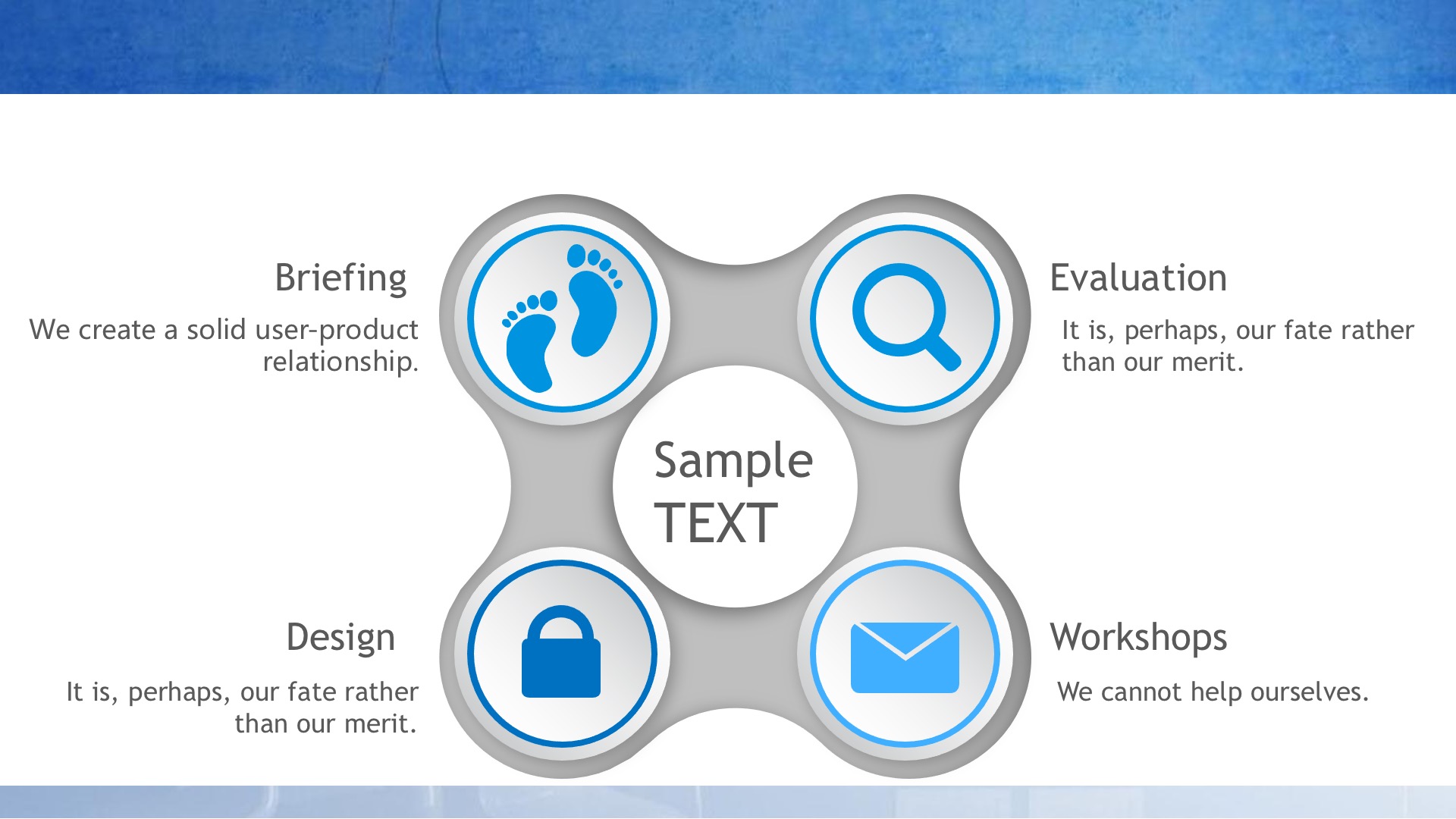 Briefing

We create a solid user-product relationship.

Evaluation

It is, perhaps, our fate rather than our merit.

Sample TEXT

Design

It is, perhaps, our fate rather than our merit.

Workshops

We cannot help ourselves.